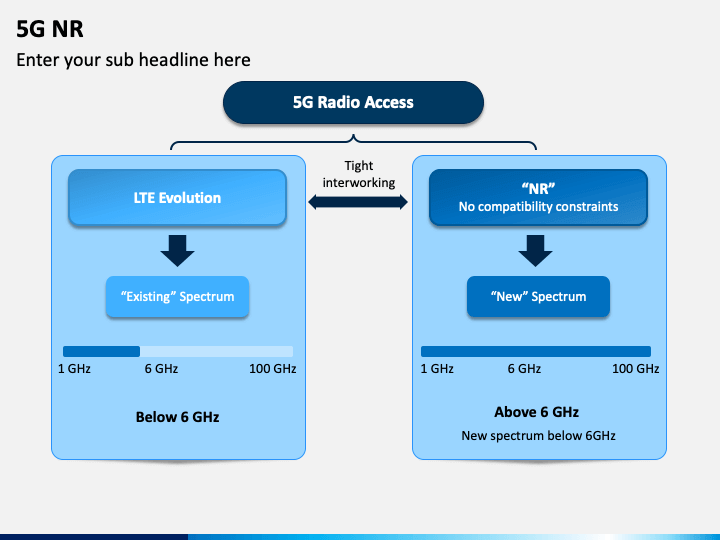 5G NR

Enter your sub headline here

5G Radio Access

Tight interworking

LTE Evolution

“Existing” Spectrum

1 GHz 6 GHz 100 GHz

Below 6 GHz

“NR”
No compatibility constraints

“New” Spectrum

1 GHz 6 GHz 100 GHz

Above 6 GHz

New spectrum below 6GHz